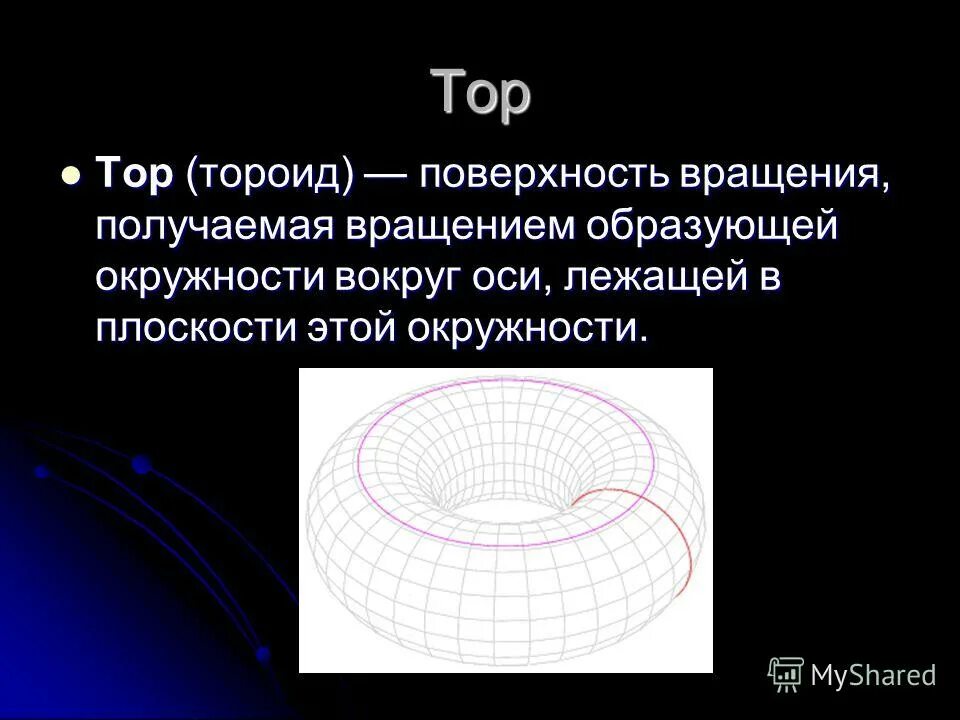 Тор

Тор (тороид) — поверхность вращения, получаемая вращением образующей окружности вокруг оси, лежащей в плоскости этой окружности.

MyShared